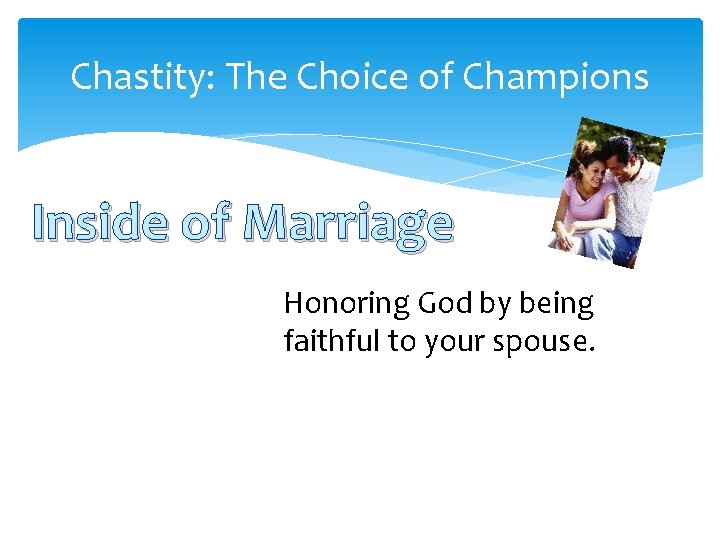 Chastity: The Choice of Champions

Inside of Marriage

Honoring God by being faithful to your spouse.